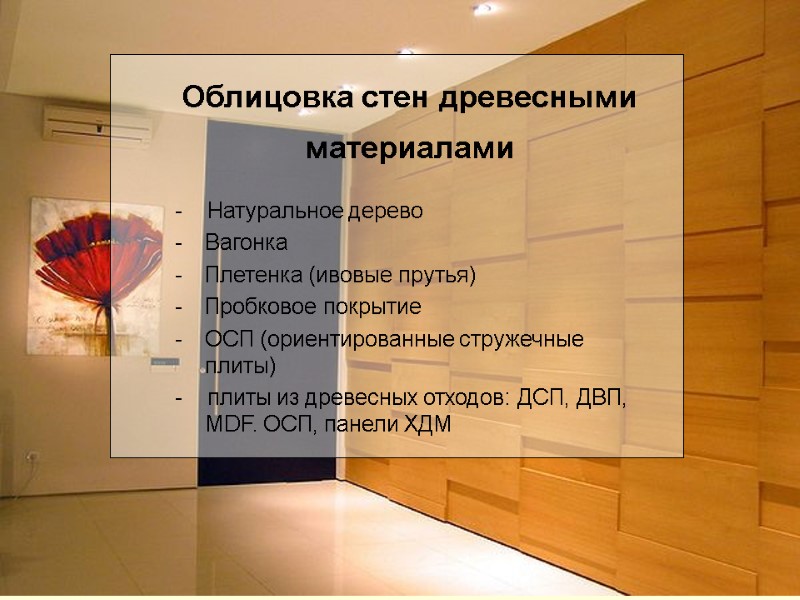 Облицовка стен древесными материалами

- Натуральное дерево
- Вагонка
- Плетенка (ивовые прутья)
- Пробковое покрытие
- ОСП (ориентированные стружечные плиты)
- плиты из древесных отходов: ДСП, ДВП, MDF. ОСП, панели ХДМ